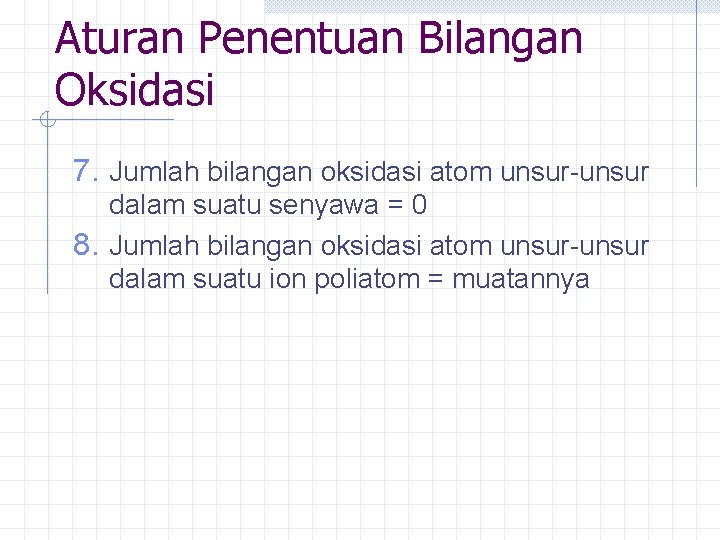 Aturan Penentuan Bilangan Oksidasi

7. Jumlah bilangan oksidasi atom unsur-unsur dalam suatu senyawa = 0
8. Jumlah bilangan oksidasi atom unsur-unsur dalam suatu ion poliatom = muatannya